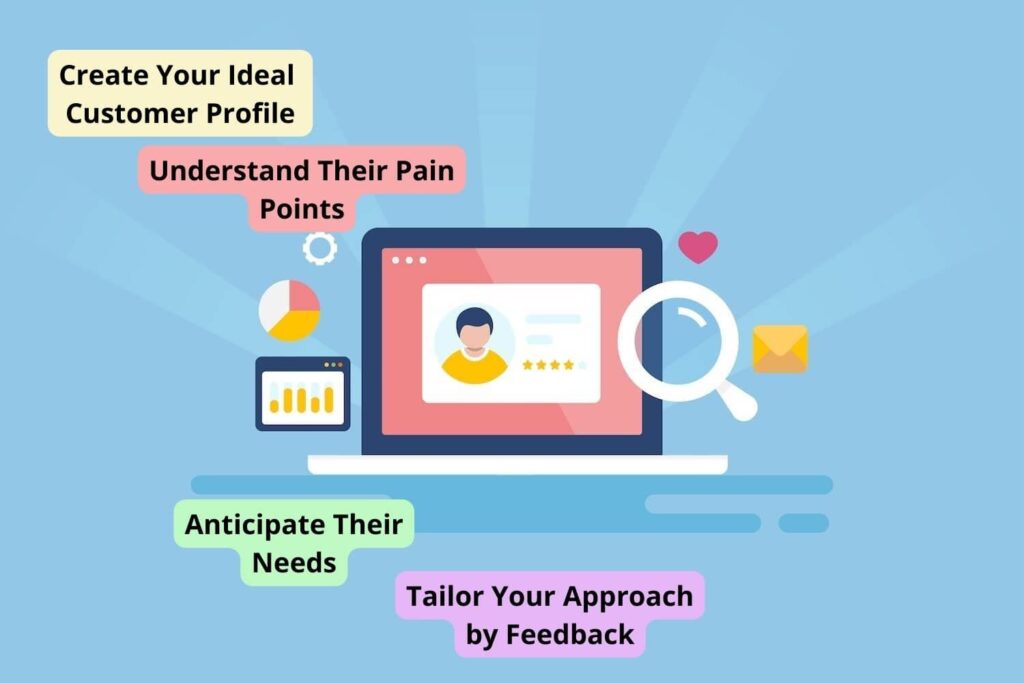 Create Your Ideal Customer Profile

Understand Their Pain Points

Anticipate Their Needs

Tailor Your Approach by Feedback